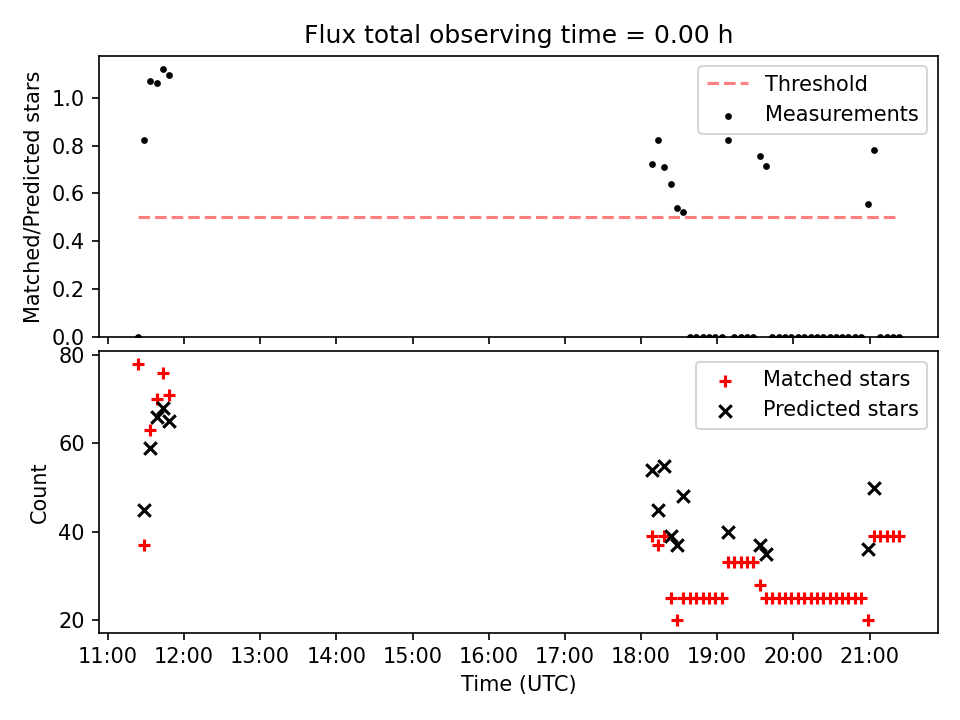 Flux total observing time = 0.00 h

Matched/Predicted stars

1.0
0.8
0.6
0.4
0.2
0.0

Threshold
Measurements

Count

80
60
40
20

Matched stars
Predicted stars

11:00 12:00 13:00 14:00 15:00 16:00 17:00 18:00 19:00 20:00 21:00

Time (UTC)